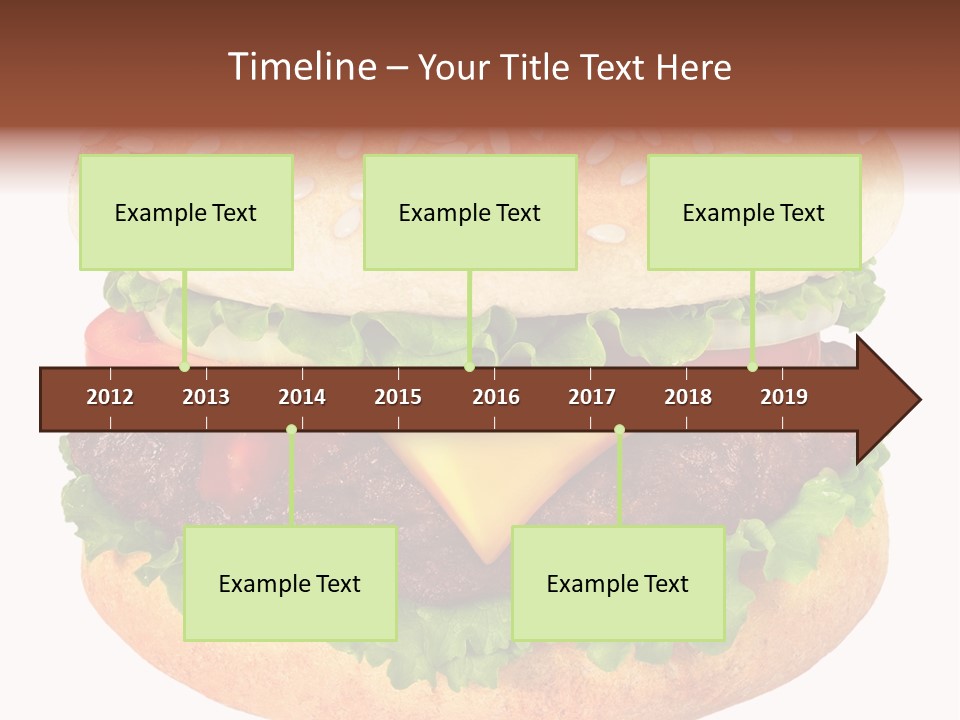 Timeline – Your Title Text Here

Example Text

Example Text

Example Text

2012 2013 2014 2015 2016 2017 2018 2019

Example Text

Example Text